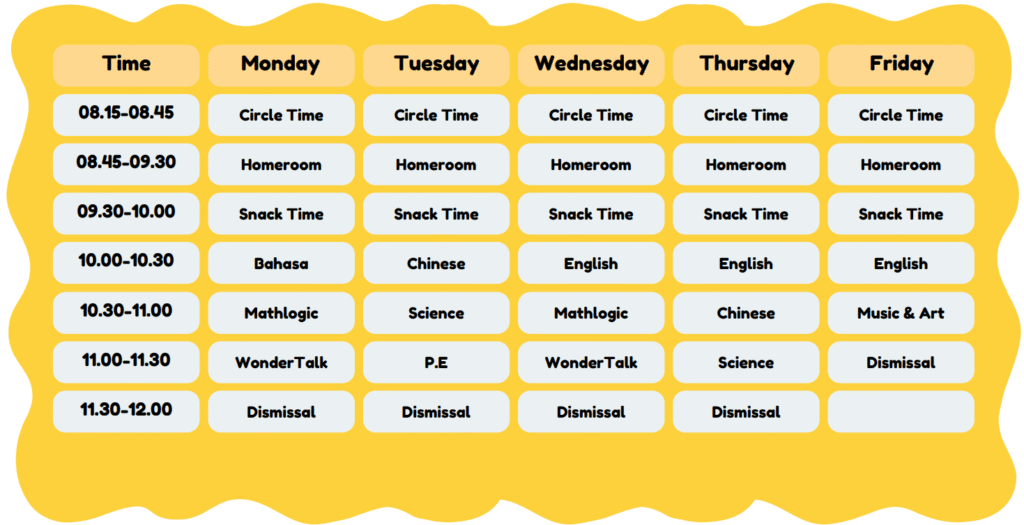 | Time | Monday | Tuesday | Wednesday | Thursday | Friday |
|---|---|---|---|---|---|
| 08.15-08.45 | Circle Time | Circle Time | Circle Time | Circle Time | Circle Time |
| 08.45-09.30 | Homeroom | Homeroom | Homeroom | Homeroom | Homeroom |
| 09.30-10.00 | Snack Time | Snack Time | Snack Time | Snack Time | Snack Time |
| 10.00-10.30 | Bahasa | Chinese | English | English | English |
| 10.30-11.00 | Mathlogic | Science | Mathlogic | Chinese | Music & Art |
| 11.00-11.30 | WonderTalk | P.E | WonderTalk | Science | Dismissal |
| 11.30-12.00 | Dismissal | Dismissal | Dismissal | Dismissal | |